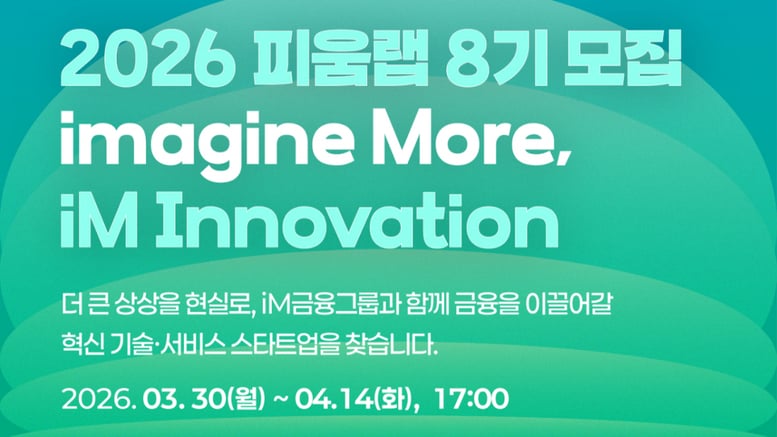 2026 피움랩 8기 모집
imagine More,
iM Innovation

더 큰 상상을 현실로, iM금융그룹과 함께 금융을 이끌어갈 혁신 기술·서비스 스타트업을 찾습니다.

2026. 03. 30(월) ~ 04.14(화), 17:00